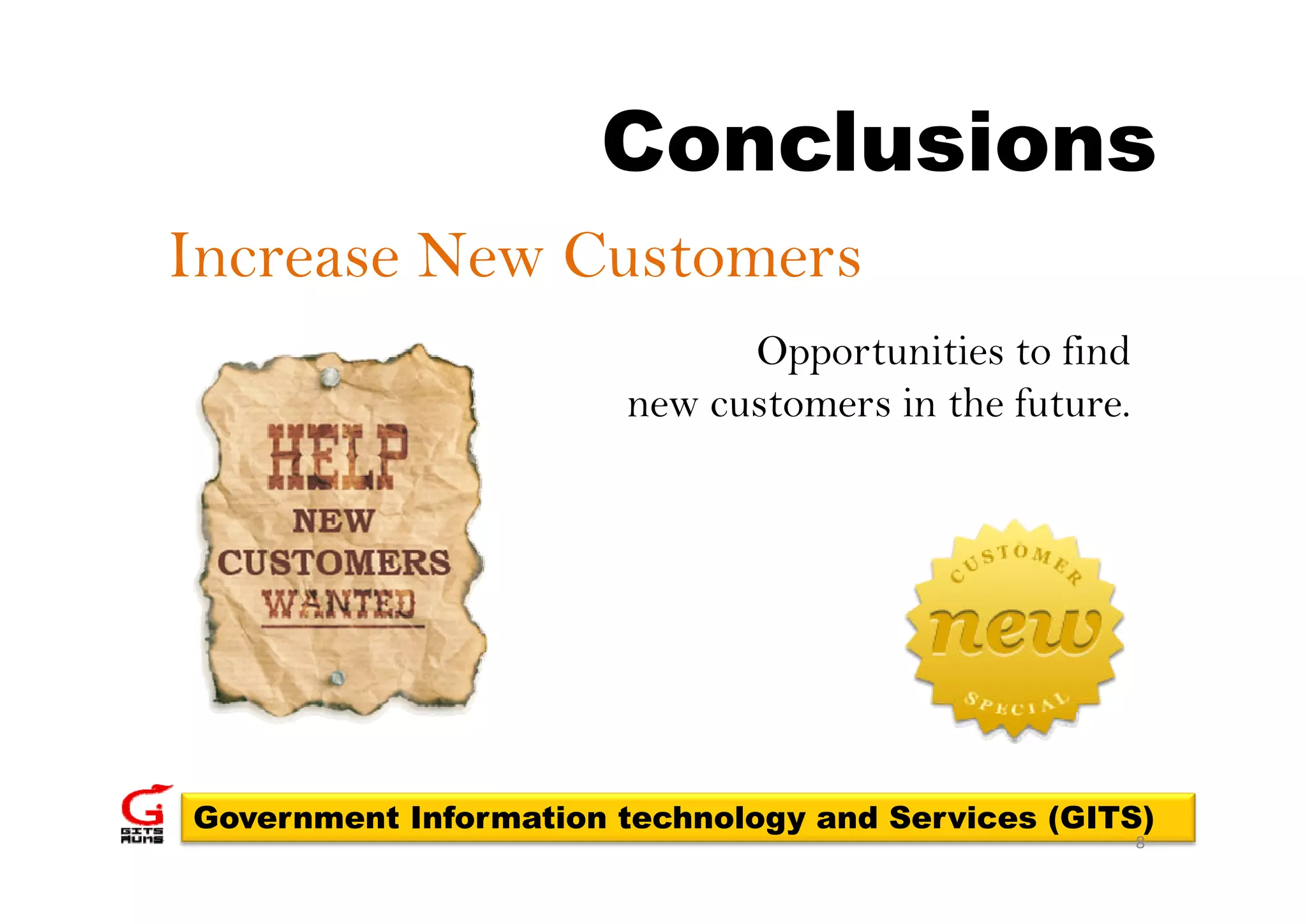 Conclusions

Increase New Customers

Opportunities to find new customers in the future.

HELP
NEW
CUSTOMERS
WANTED

CUSTOMER
new
SPECIAL

G
GITS
RUNS

Government Information technology and Services (GITS)

8